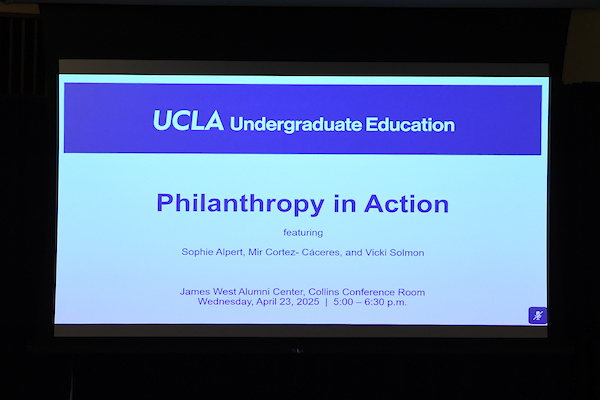 UCLA Undergraduate Education

Philanthropy in Action

featuring

Sophie Alpert, Mir Cortez- Cáceres, and Vicki Solmon

James West Alumni Center, Collins Conference Room
Wednesday, April 23, 2025 | 5:00 – 6:30 p.m.